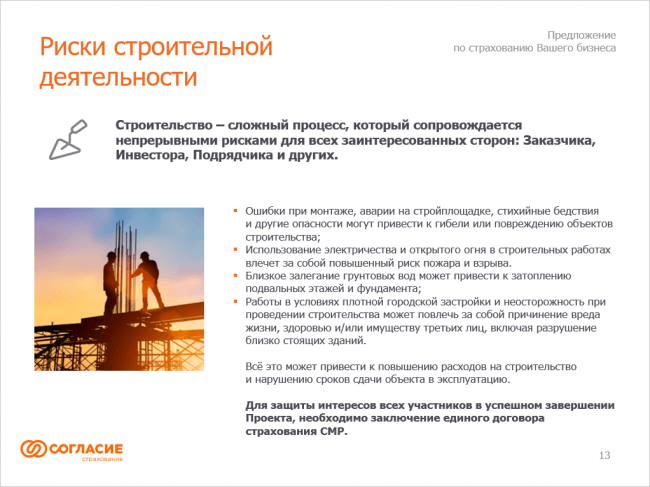 Риски строительной деятельности

Предложение
по страхованию Вашего бизнеса

Строительство – сложный процесс, который сопровождается непрерывными рисками для всех заинтересованных сторон: Заказчика, Инвестора, Подрядчика и других.

▪ Ошибки при монтаже, аварии на стройплощадке, стихийные бедствия и другие опасности могут привести к гибели или повреждению объектов строительства;
▪ Использование электричества и открытого огня в строительных работах влечет за собой повышенный риск пожара и взрыва.
▪ Близкое залегание грунтовых вод может привести к затоплению подвальных этажей и фундамента;
▪ Работы в условиях плотной городской застройки и неосторожность при проведении строительства может повлечь за собой причинение вреда жизни, здоровью и/или имуществу третьих лиц, включая разрушение близко стоящих зданий.

Всё это может привести к повышению расходов на строительство и нарушению сроков сдачи объекта в эксплуатацию.

Для защиты интересов всех участников в успешном завершении Проекта, необходимо заключение единого договора страхования СМР.

СОГЛАСИЕ
страхование

13